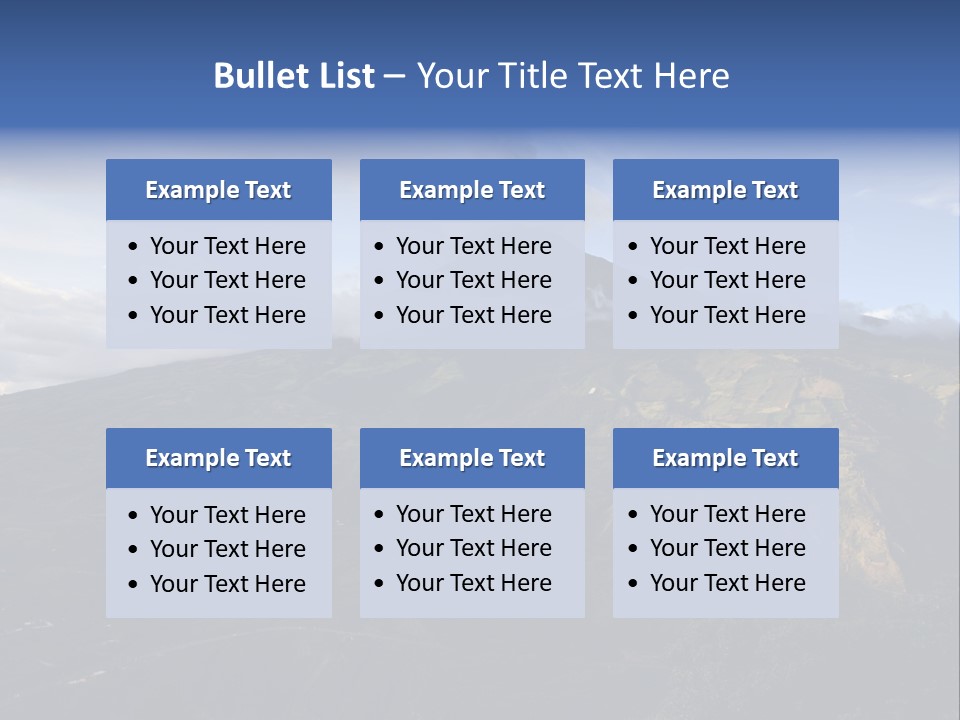 Bullet List – Your Title Text Here

Example Text
• Your Text Here
• Your Text Here
• Your Text Here

Example Text
• Your Text Here
• Your Text Here
• Your Text Here

Example Text
• Your Text Here
• Your Text Here
• Your Text Here

Example Text
• Your Text Here
• Your Text Here
• Your Text Here

Example Text
• Your Text Here
• Your Text Here
• Your Text Here

Example Text
• Your Text Here
• Your Text Here
• Your Text Here